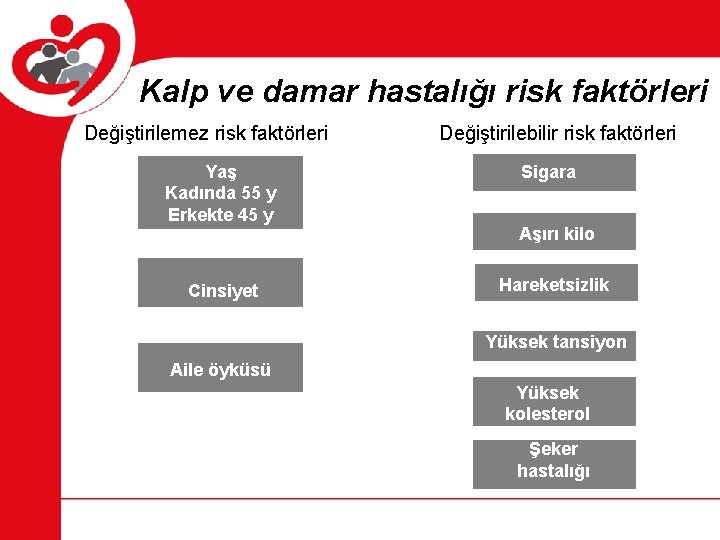 Kalp ve damar hastalığı risk faktörleri

Değiştirilemez risk faktörleri

Yaş
Kadında 55 y
Erkekte 45 y

Cinsiyet

Aile öyküsü

Değiştirilebilir risk faktörleri

Sigara

Aşırı kilo

Hareketsizlik

Yüksek tansiyon

Yüksek kolesterol

Şeker hastalığı